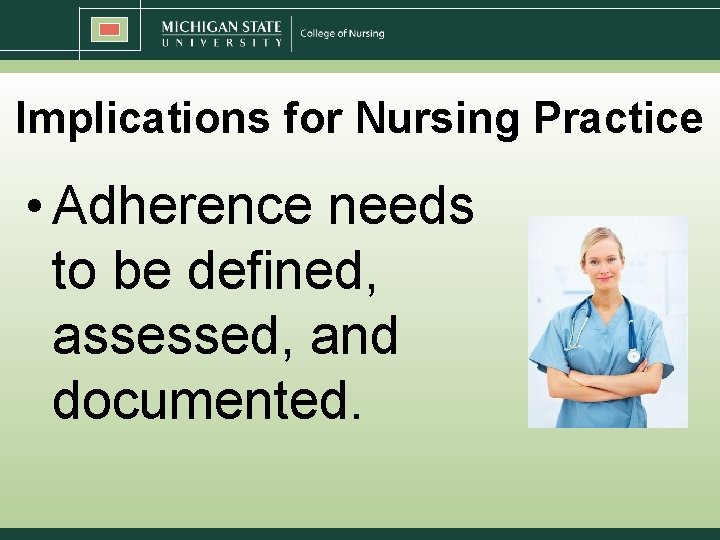 MICHIGAN STATE
UNIVERSITY
College of Nursing

Implications for Nursing Practice

• Adherence needs to be defined, assessed, and documented.